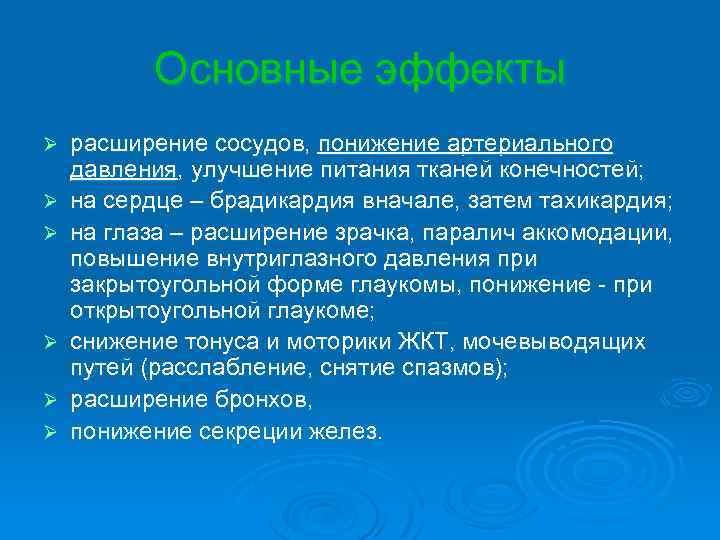 Основные эффекты

➢ расширение сосудов, понижение артериального давления, улучшение питания тканей конечностей;
➢ на сердце – брадикардия вначале, затем тахикардия;
➢ на глаза – расширение зрачка, паралич аккомодации, повышение внутриглазного давления при закрытоугольной форме глаукомы, понижение - при открытоугольной глаукоме;
➢ снижение тонуса и моторики ЖКТ, мочевыводящих путей (расслабление, снятие спазмов);
➢ расширение бронхов,
➢ понижение секреции желез.